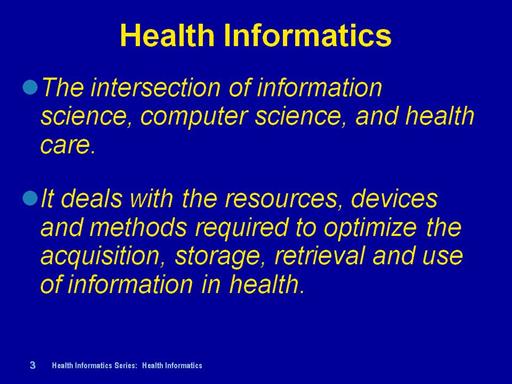 Health Informatics

The intersection of information science, computer science, and health care.

It deals with the resources, devices and methods required to optimize the acquisition, storage, retrieval and use of information in health.

3 Health Informatics Series: Health Informatics